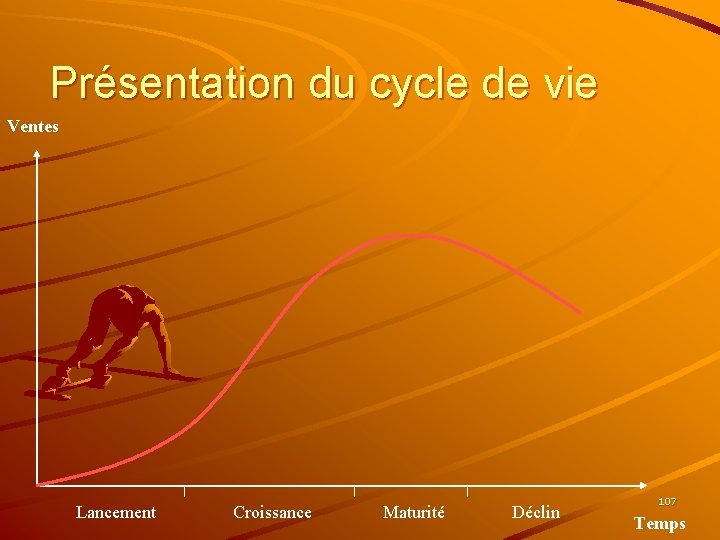 Présentation du cycle de vie

Ventes

Lancement
Croissance
Maturité
Déclin

107

Temps